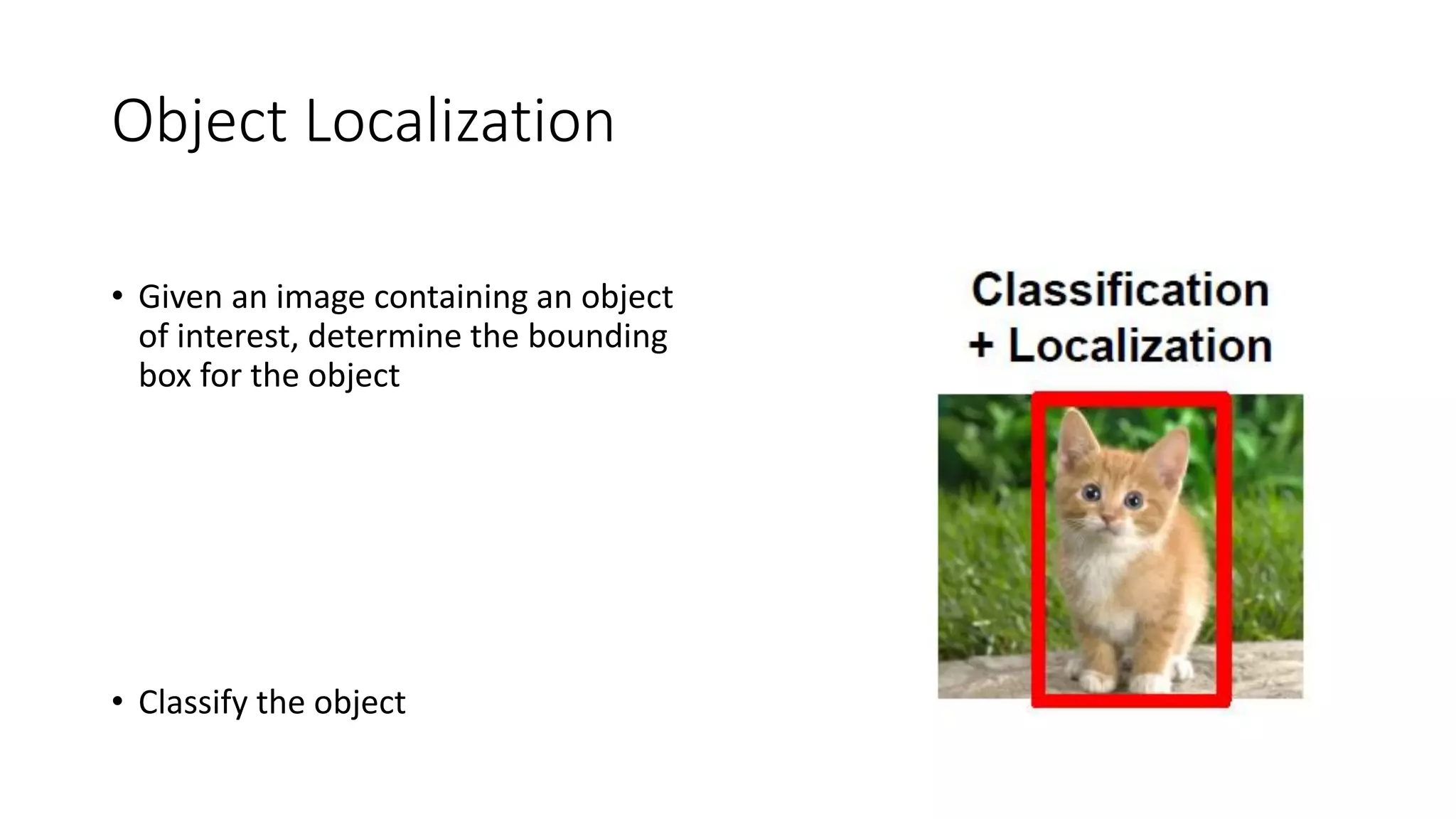 Object Localization

• Given an image containing an object of interest, determine the bounding box for the object

• Classify the object

Classification
+ Localization